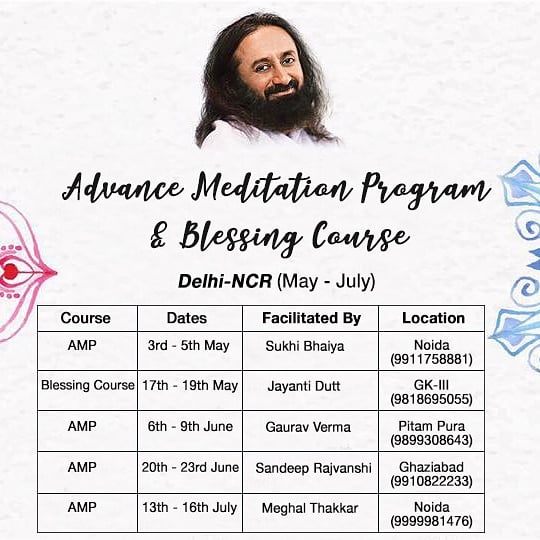 Advance Meditation Program & Blessing Course

Delhi-NCR (May - July)

| Course | Dates | Facilitated By | Location |
|---|---|---|---|
| AMP | 3rd - 5th May | Sukhi Bhaiya | Noida (9911758881) |
| Blessing Course | 17th - 19th May | Jayanti Dutt | GK-III (9818695055) |
| AMP | 6th - 9th June | Gaurav Verma | Pitam Pura (9899308643) |
| AMP | 20th - 23rd June | Sandeep Rajvanshi | Ghaziabad (9910822233) |
| AMP | 13th - 16th July | Meghal Thakkar | Noida (9999981476) |